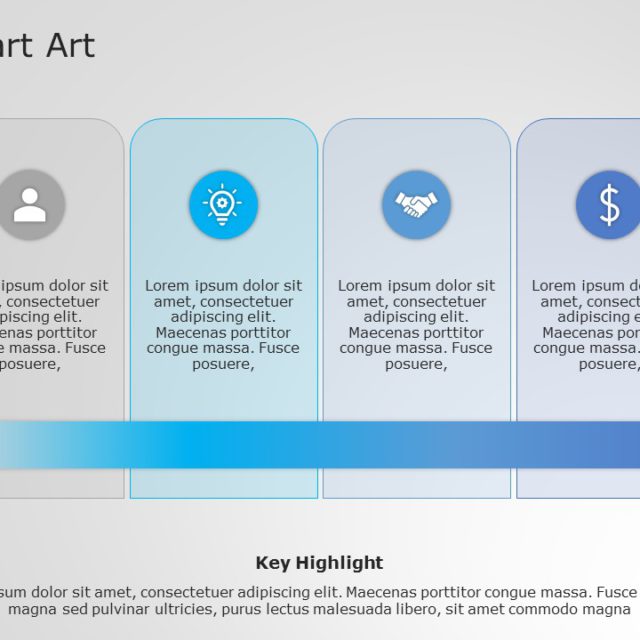 art Art

ipsum dolor sit , consectetuer piscing elit. enas porttitor e massa. Fusce posuere,

Lorem ipsum dolor sit amet, consectetuer adipiscing elit. Maecenas porttitor congue massa. Fusce posuere,

Lorem ipsum dolor sit amet, consectetuer adipiscing elit. Maecenas porttitor congue massa. Fusce posuere,

Lorem ipsum d amet, consect adipiscing e Maecenas por congue massa. posuere,

Key Highlight

sum dolor sit amet, consectetuer adipiscing elit. Maecenas porttitor congue massa. Fusce magna sed pulvinar ultricies, purus lectus malesuada libero, sit amet commodo magna